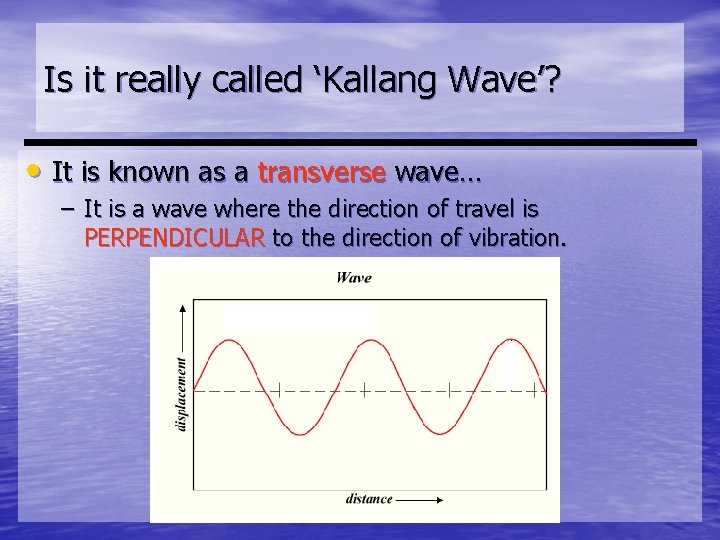 Is it really called ‘Kallang Wave’?

• It is known as a transverse wave…

– It is a wave where the direction of travel is PERPENDICULAR to the direction of vibration.

Wave

displacement

distance